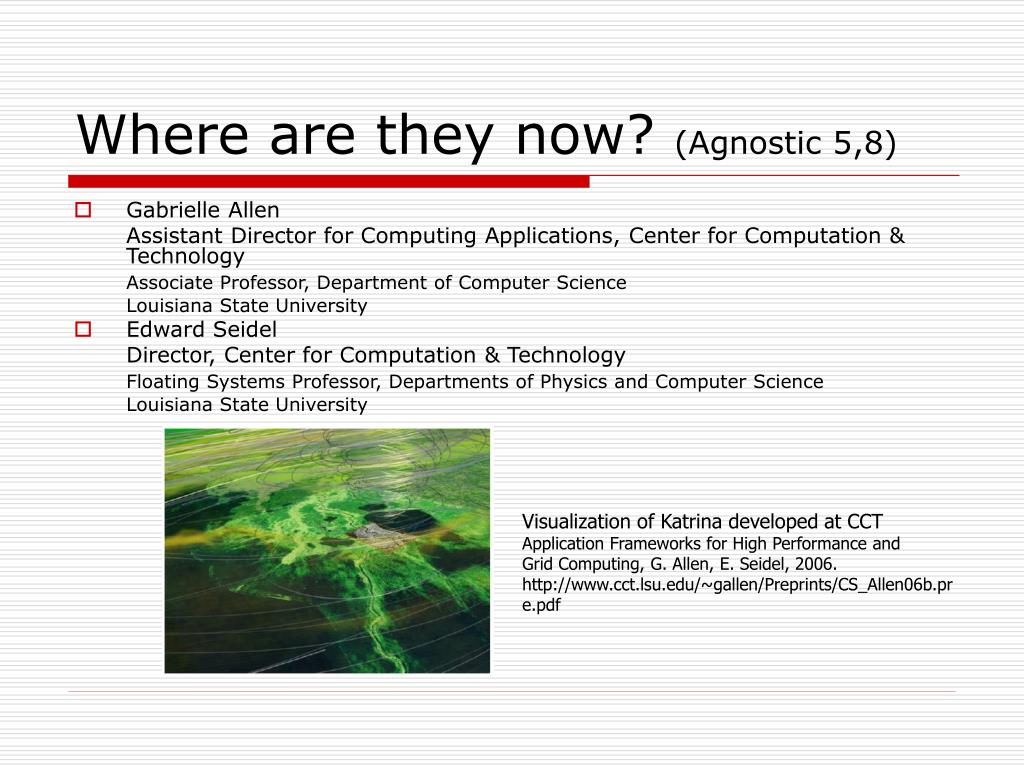 Where are they now? (Agnostic 5,8)

Gabrielle Allen

Assistant Director for Computing Applications, Center for Computation & Technology

Associate Professor, Department of Computer Science

Louisiana State University

Edward Seidel

Director, Center for Computation & Technology

Floating Systems Professor, Departments of Physics and Computer Science

Louisiana State University

Visualization of Katrina developed at CCT
Application Frameworks for High Performance and Grid Computing, G. Allen, E. Seidel, 2006.
http://www.cct.lsu.edu/~gallen/Preprints/CS_Allen06b.pre.pdf